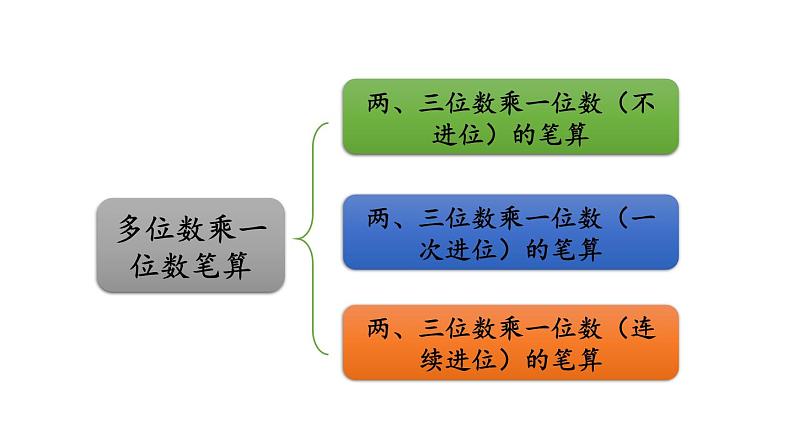 多位数乘一位数笔算

两、三位数乘一位数（不进位）的笔算

两、三位数乘一位数（一次进位）的笔算

两、三位数乘一位数（连续进位）的笔算